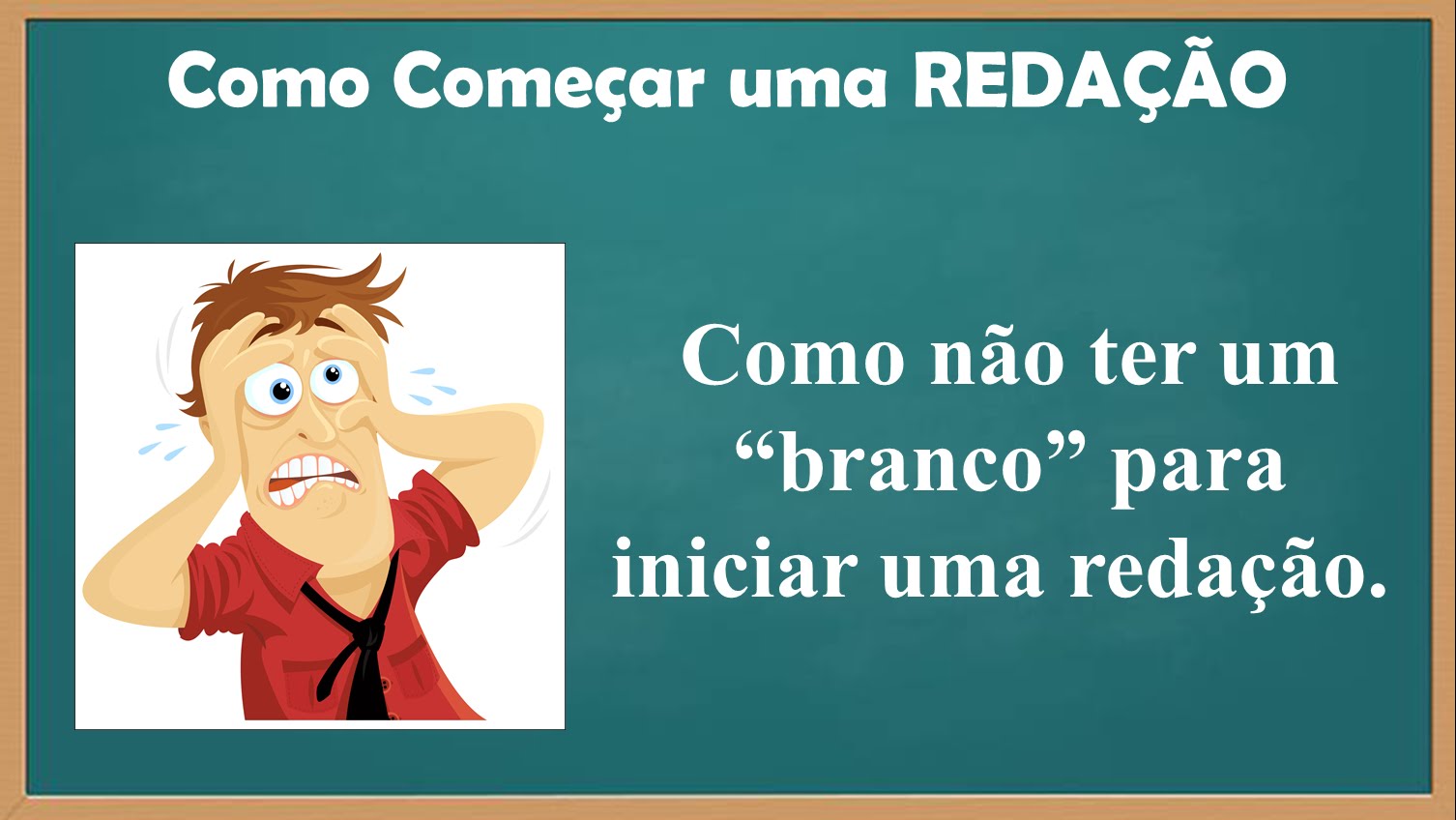 Como Começar uma REDAÇÃO

Como não ter um “branco” para iniciar uma redação.